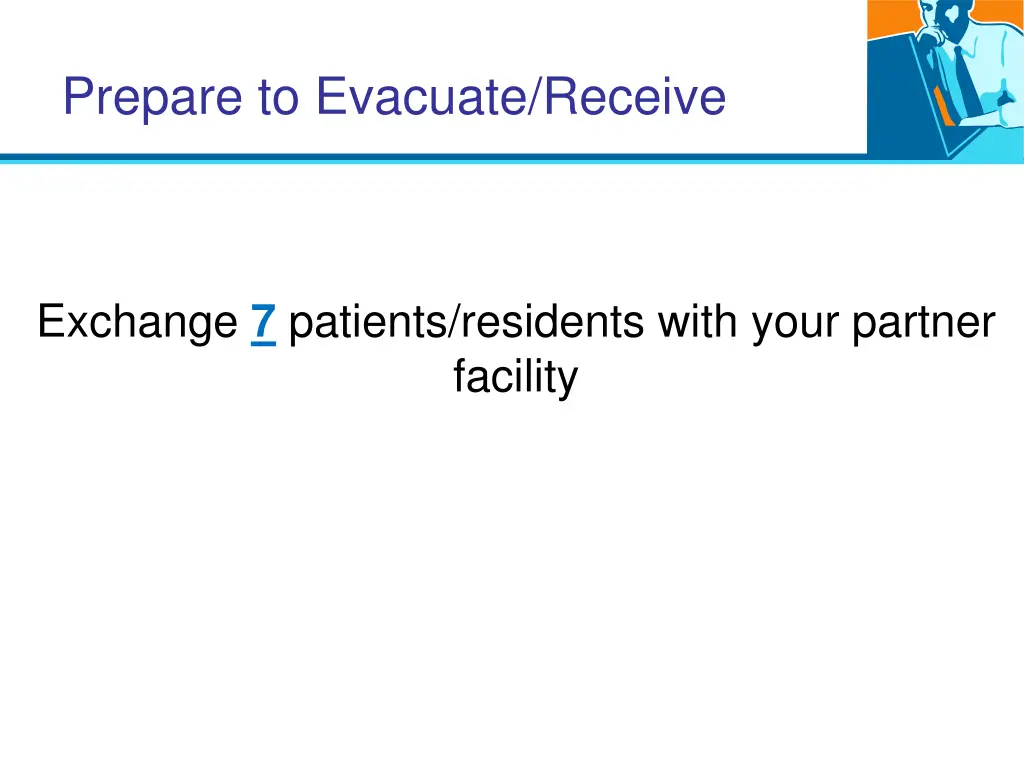 Prepare to Evacuate/Receive

Exchange 7 patients/residents with your partner facility